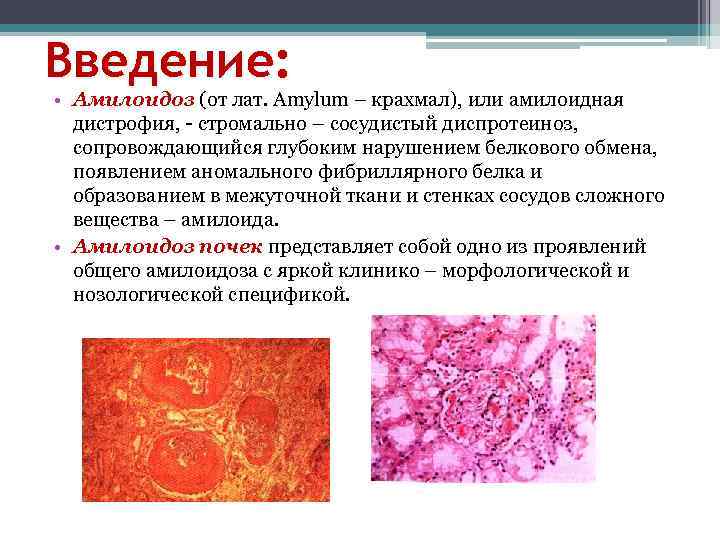 Введение:

• Амилоидоз (от лат. Amylum – крахмал), или амилоидная дистрофия, - стромально – сосудистый диспротеиноз, сопровождающийся глубоким нарушением белкового обмена, появлением аномального фибриллярного белка и образованием в межуточной ткани и стенках сосудов сложного вещества – амилоида.

• Амилоидоз почек представляет собой одно из проявлений общего амилоидоза с яркой клинико – морфологической и нозологической спецификой.